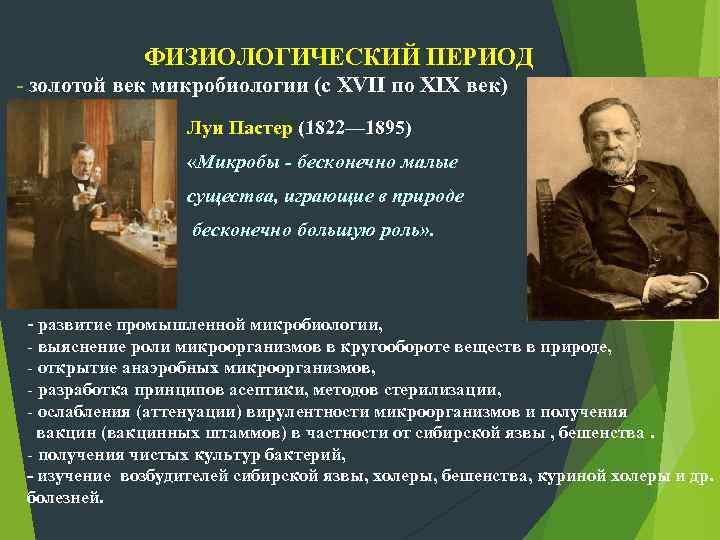 ФИЗИОЛОГИЧЕСКИЙ ПЕРИОД

- золотой век микробиологии (с XVII по XIX век)

Луи Пастер (1822—1895)

«Микробы - бесконечно малые существа, играющие в природе бесконечно большую роль».

- развитие промышленной микробиологии,
- выяснение роли микроорганизмов в кругообороте веществ в природе,
- открытие анаэробных микроорганизмов,
- разработка принципов асептики, методов стерилизации,
- ослабления (аттенуации) вирулентности микроорганизмов и получения вакцин (вакцинных штаммов) в частности от сибирской язвы , бешенства .
- получения чистых культур бактерий,
- изучение возбудителей сибирской язвы, холеры, бешенства, куриной холеры и др. болезней.